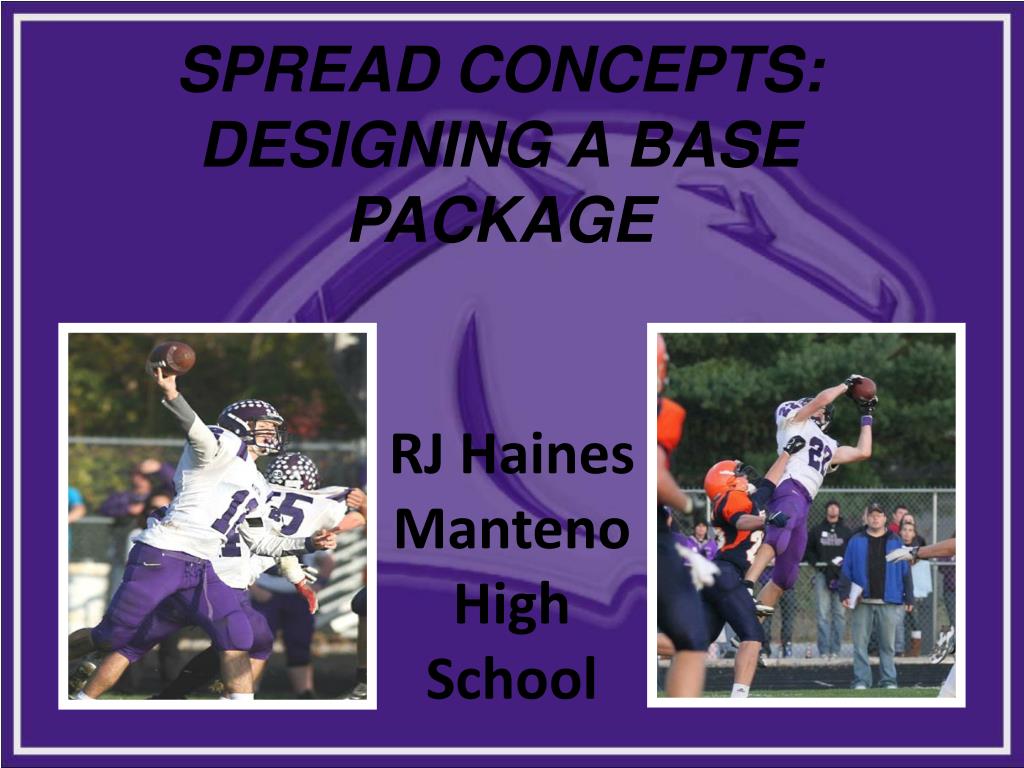 SPREAD CONCEPTS: DESIGNING A BASE PACKAGE

RJ Haines
Manteno
High
School